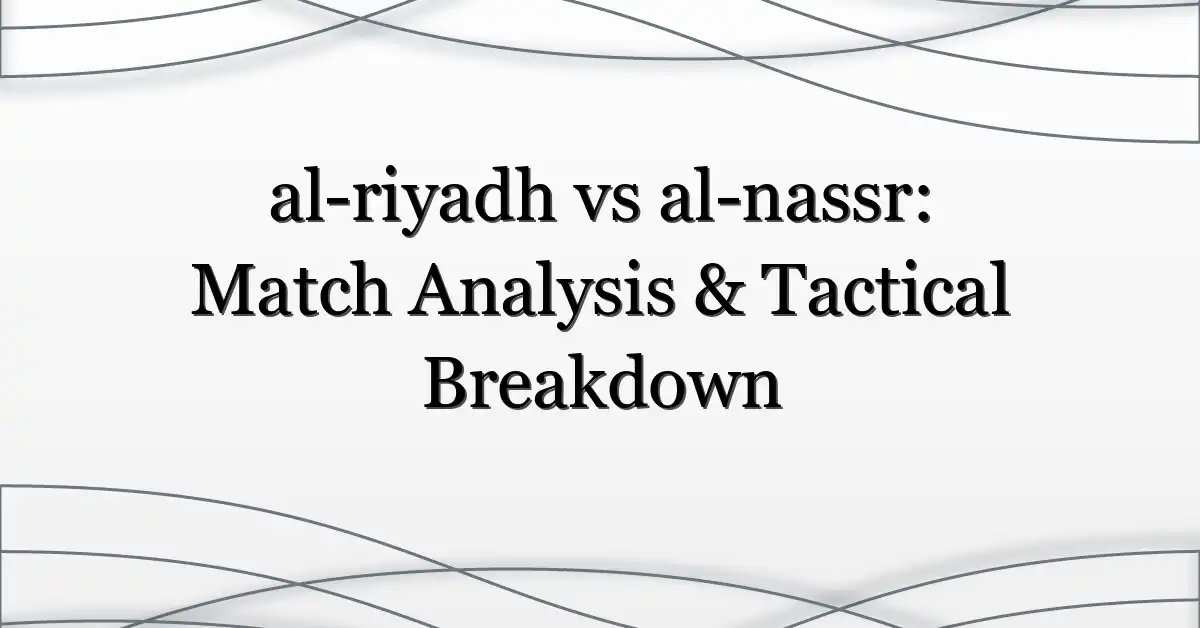 al-riyadh vs al-nassr: Match Analysis & Tactical Breakdown